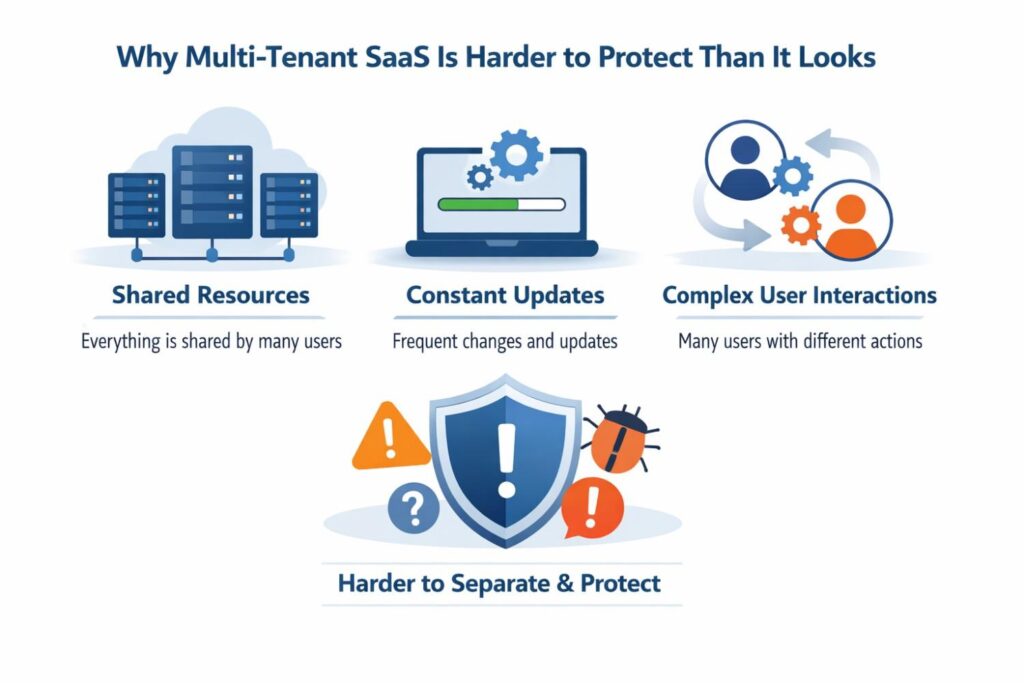 Why Multi-Tenant SaaS Is Harder to Protect Than It Looks

Shared Resources
Everything is shared by many users

Constant Updates
Frequent changes and updates

Complex User Interactions
Many users with different actions

Harder to Separate & Protect